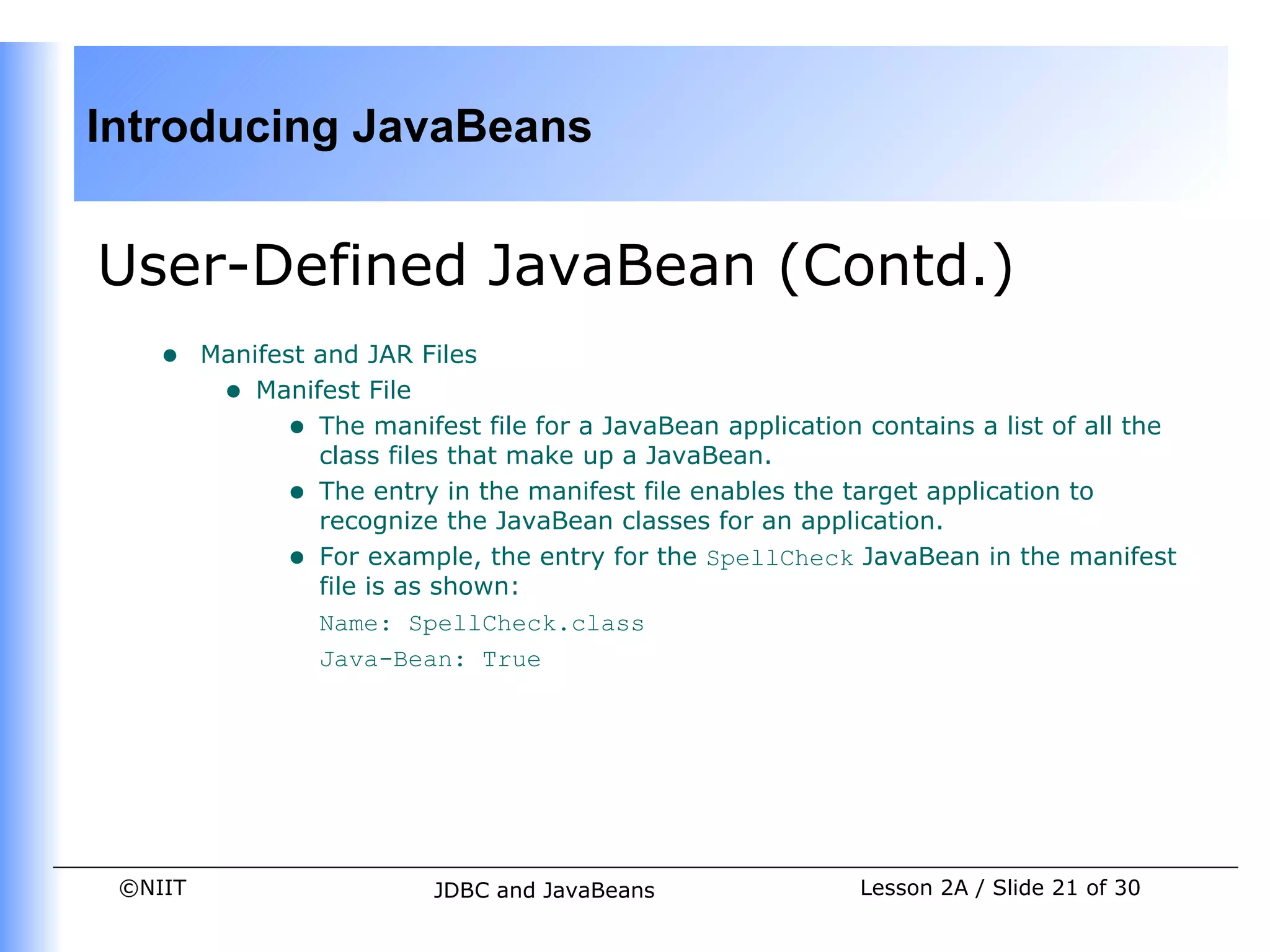 Introducing JavaBeans

User-Defined JavaBean (Contd.)

- Manifest and JAR Files
  - Manifest File
    - The manifest file for a JavaBean application contains a list of all the class files that make up a JavaBean.
    - The entry in the manifest file enables the target application to recognize the JavaBean classes for an application.
    - For example, the entry for the SpellCheck JavaBean in the manifest file is as shown:

Name: SpellCheck.class

Java-Bean: True

©NIIT

JDBC and JavaBeans

Lesson 2A / Slide 21 of 30